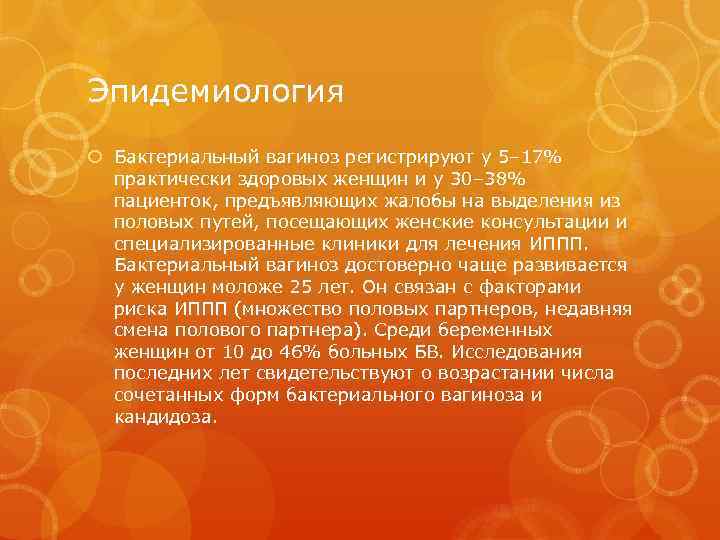 Эпидемиология

Бактериальный вагиноз регистрируют у 5–17% практически здоровых женщин и у 30–38% пациенток, предъявляющих жалобы на выделения из половых путей, посещающих женские консультации и специализированные клиники для лечения ИППП. Бактериальный вагиноз достоверно чаще развивается у женщин моложе 25 лет. Он связан с факторами риска ИППП (множество половых партнеров, недавняя смена полового партнера). Среди беременных женщин от 10 до 46% больных БВ. Исследования последних лет свидетельствуют о возрастании числа сочетанных форм бактериального вагиноза и кандидоза.